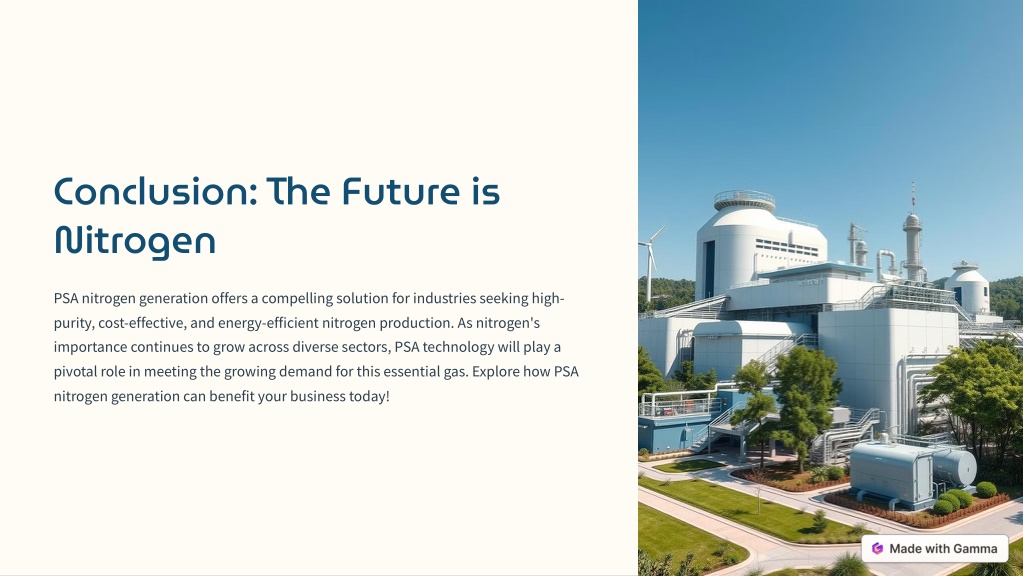 Conclusion: The Future is Nitrogen

PSA nitrogen generation offers a compelling solution for industries seeking high-purity, cost-effective, and energy-efficient nitrogen production. As nitrogen's importance continues to grow across diverse sectors, PSA technology will play a pivotal role in meeting the growing demand for this essential gas. Explore how PSA nitrogen generation can benefit your business today!

Made with Gamma